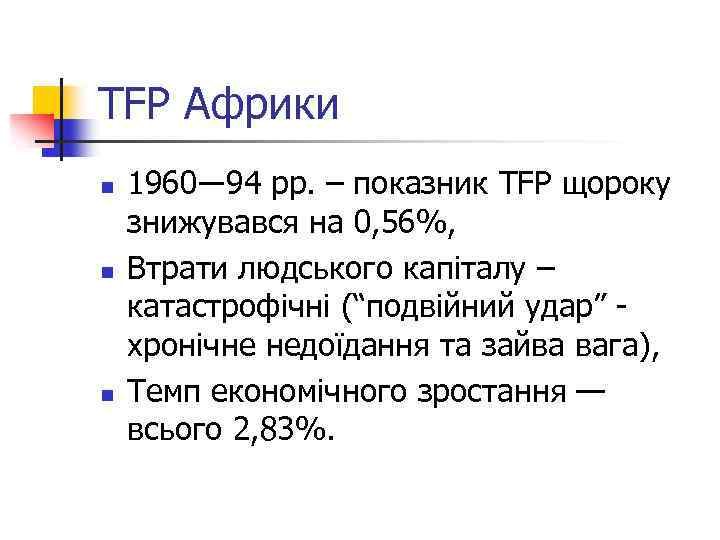 TFP Африки

- 1960—94 рр. – показник TFP щороку знижувався на 0,56%,
- Втрати людського капіталу – катастрофічні (“подвійний удар” - хронічне недоїдання та зайва вага),
- Темп економічного зростання — всього 2,83%.